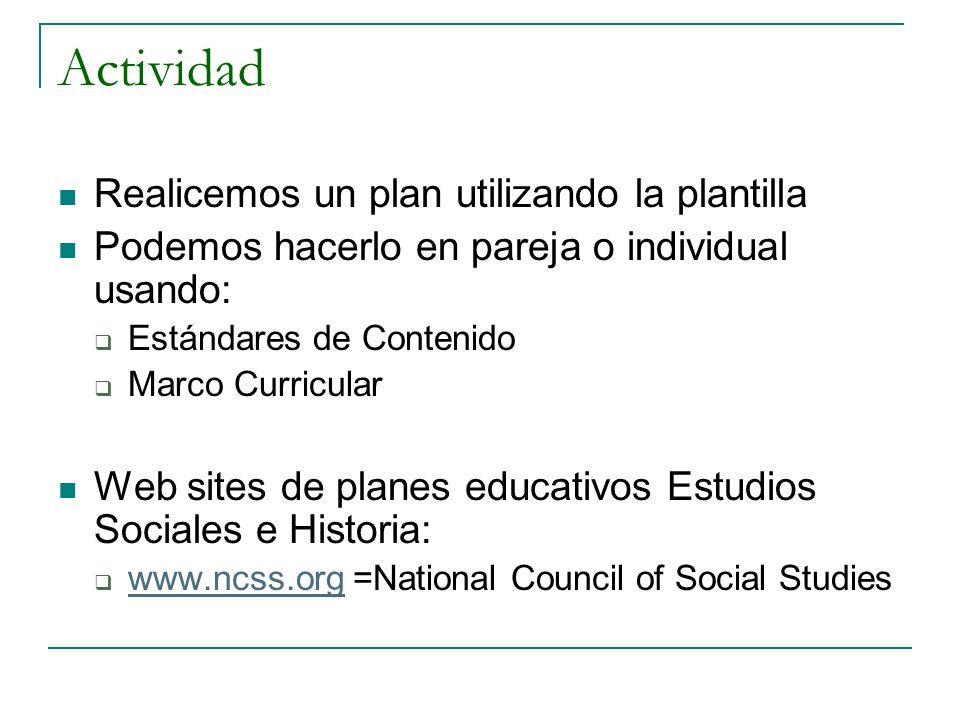 Actividad

Realicemos un plan utilizando la plantilla

Podemos hacerlo en pareja o individual usando:

Estándares de Contenido

Marco Curricular

Web sites de planes educativos Estudios Sociales e Historia:

www.ncss.org =National Council of Social Studies